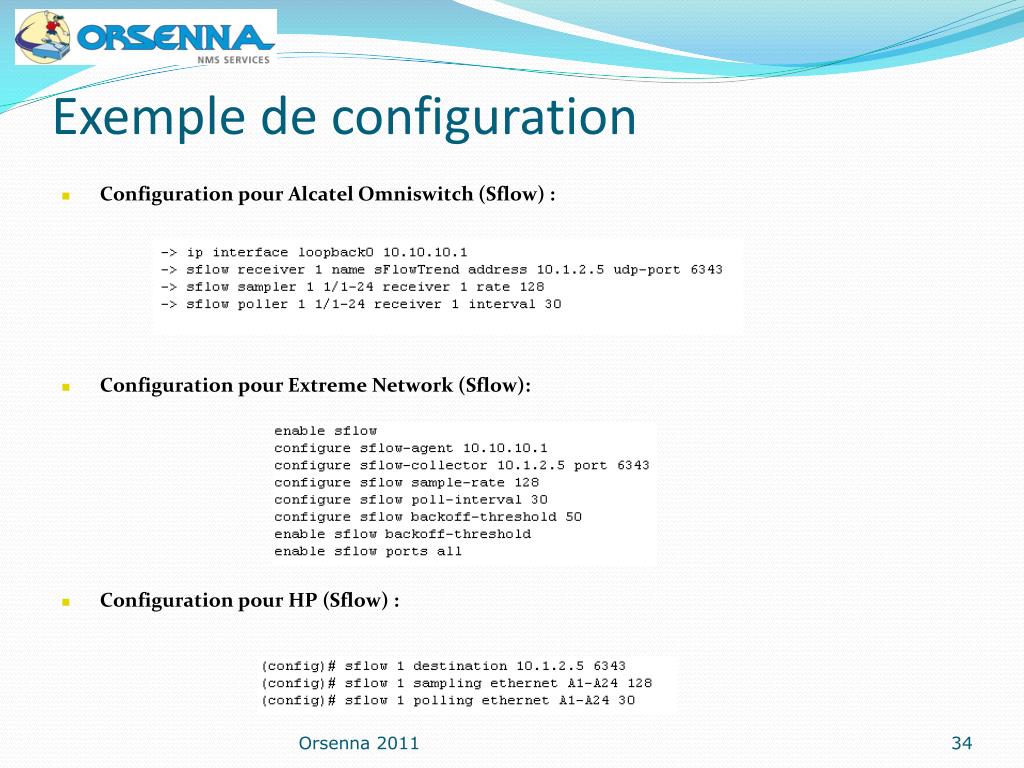 ORSENNA
NMS SERVICES

Exemple de configuration

Configuration pour Alcatel Omniswitch (Sflow) :

-> ip interface loopback0 10.10.10.1
-> sflow receiver 1 name sFlowTrend address 10.1.2.5 udp-port 6343
-> sflow sampler 1 1/1-24 receiver 1 rate 128
-> sflow poller 1 1/1-24 receiver 1 interval 30

Configuration pour Extreme Network (Sflow):

enable sflow
configure sflow-agent 10.10.10.1
configure sflow-collector 10.1.2.5 port 6343
configure sflow sample-rate 128
configure sflow poll-interval 30
configure sflow backoff-threshold 50
enable sflow backoff-threshold
enable sflow ports all

Configuration pour HP (Sflow) :

(config)# sflow 1 destination 10.1.2.5 6343
(config)# sflow 1 sampling ethernet A1-A24 128
(config)# sflow 1 polling ethernet A1-A24 30

Orsenna 2011

34